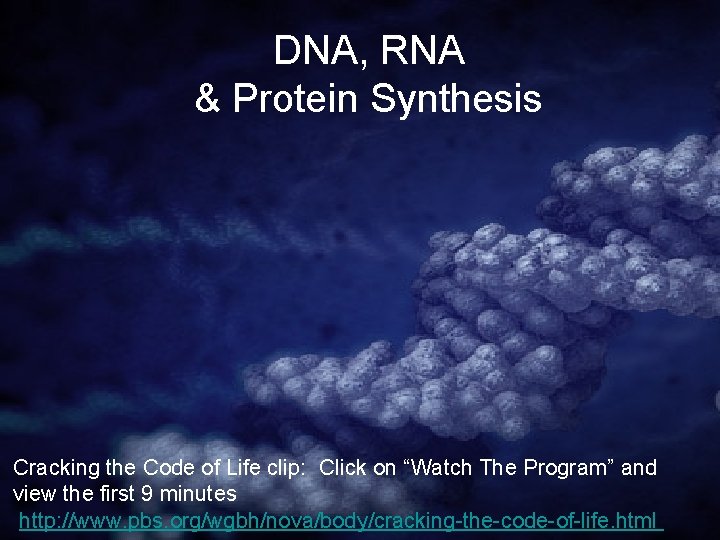 DNA, RNA
& Protein Synthesis

Cracking the Code of Life clip: Click on “Watch The Program” and view the first 9 minutes
http://www.pbs.org/wgbh/nova/body/cracking-the-code-of-life.html